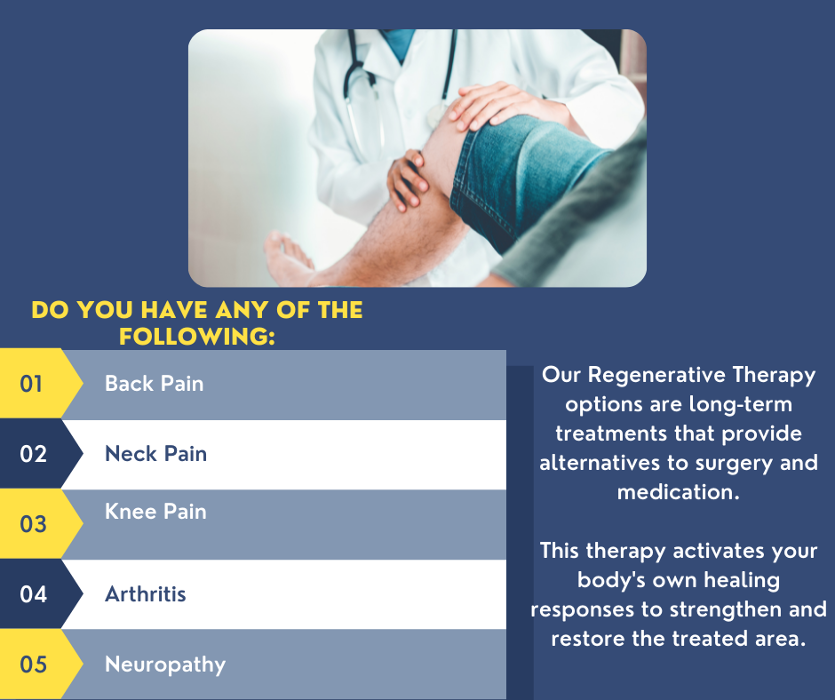 DO YOU HAVE ANY OF THE FOLLOWING:

01 Back Pain

02 Neck Pain

03 Knee Pain

04 Arthritis

05 Neuropathy

Our Regenerative Therapy options are long-term treatments that provide alternatives to surgery and medication.

This therapy activates your body's own healing responses to strengthen and restore the treated area.